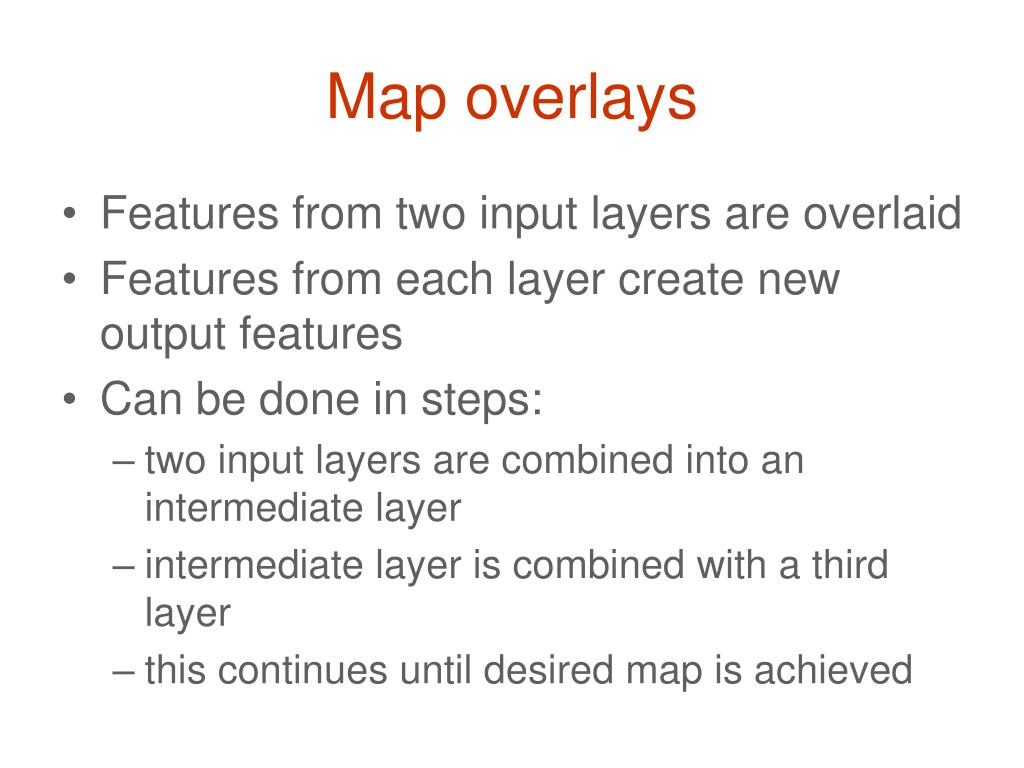 Map overlays

• Features from two input layers are overlaid
• Features from each layer create new output features
• Can be done in steps:
– two input layers are combined into an intermediate layer
– intermediate layer is combined with a third layer
– this continues until desired map is achieved